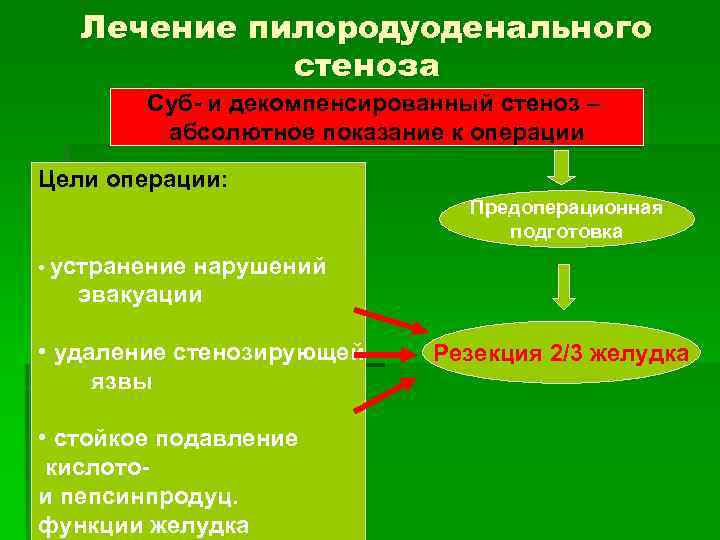 Лечение пилородуоденального стеноза

Суб- и декомпенсированный стеноз – абсолютное показание к операции

Цели операции:

• устранение нарушений эвакуации

• удаление стенозирующей язвы

• стойкое подавление кислото-
и пепсинпродуц.
функции желудка

Предоперационная подготовка

Резекция 2/3 желудка